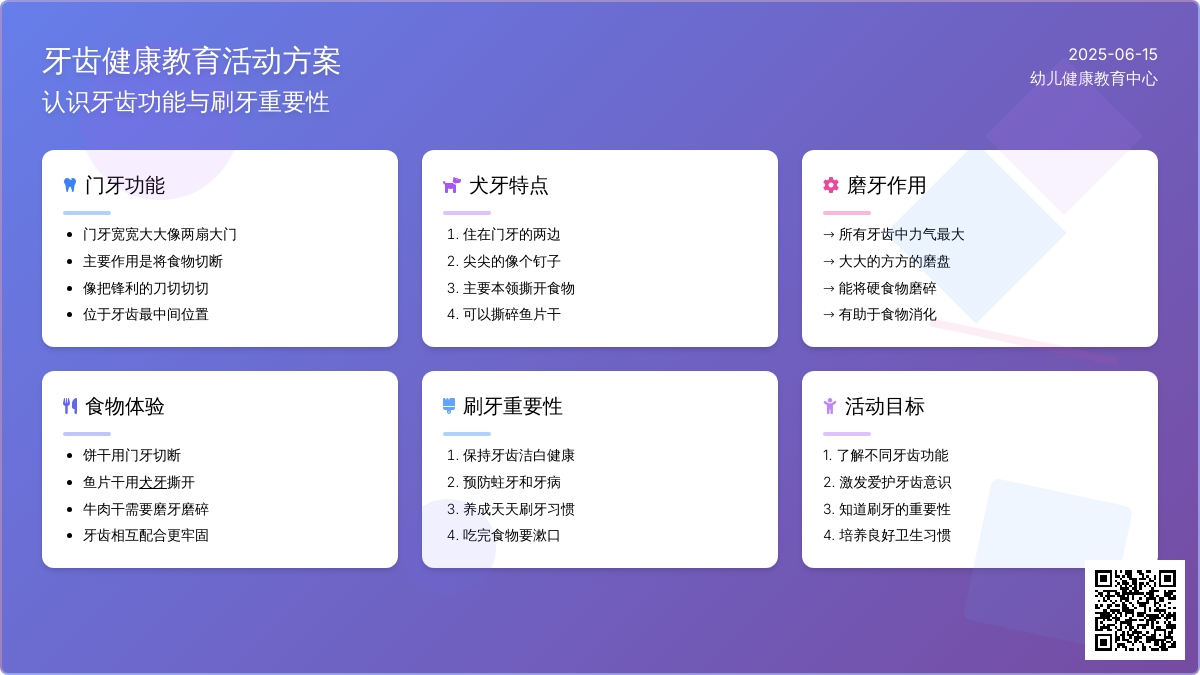 牙齿健康教育活动方案
认识牙齿功能与刷牙重要性

2025-06-15
幼儿健康教育中心

门牙功能
- 门牙宽宽大大像两扇大门
- 主要作用是将食物切断
- 像把锋利的刀切切切
- 位于牙齿最中间位置

犬牙特点
1. 住在门牙的两边
2. 尖尖的像个钉子
3. 主要本领撕开食物
4. 可以撕碎鱼片干

磨牙作用
→ 所有牙齿中力气最大
→ 大大的方方的磨盘
→ 能将硬食物磨碎
→ 有助于食物消化

食物体验
- 饼干用门牙切断
- 鱼片干用犬牙撕开
- 牛肉干需要磨牙磨碎
- 牙齿相互配合更牢固

刷牙重要性
1. 保持牙齿洁白健康
2. 预防蛀牙和牙病
3. 养成天天刷牙习惯
4. 吃完食物要漱口

活动目标
1. 了解不同牙齿功能
2. 激发爱护牙齿意识
3. 知道刷牙的重要性
4. 培养良好卫生习惯